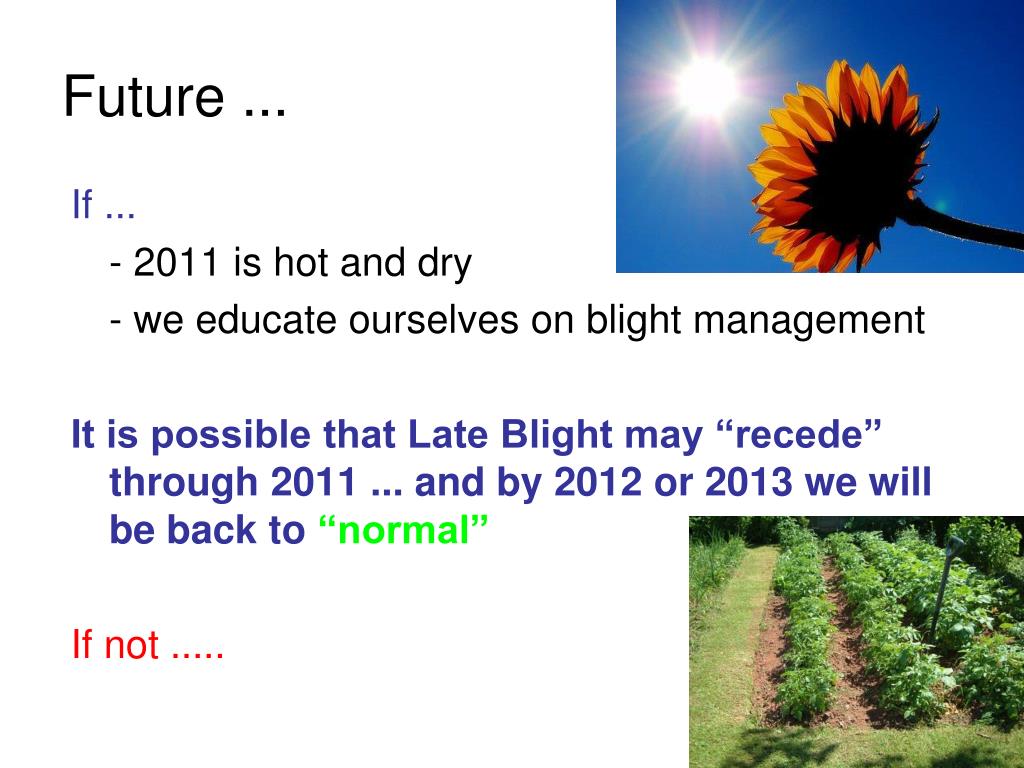 Future ...

If ...

- 2011 is hot and dry

- we educate ourselves on blight management

It is possible that Late Blight may “recede” through 2011 ... and by 2012 or 2013 we will be back to “normal”

If not .....